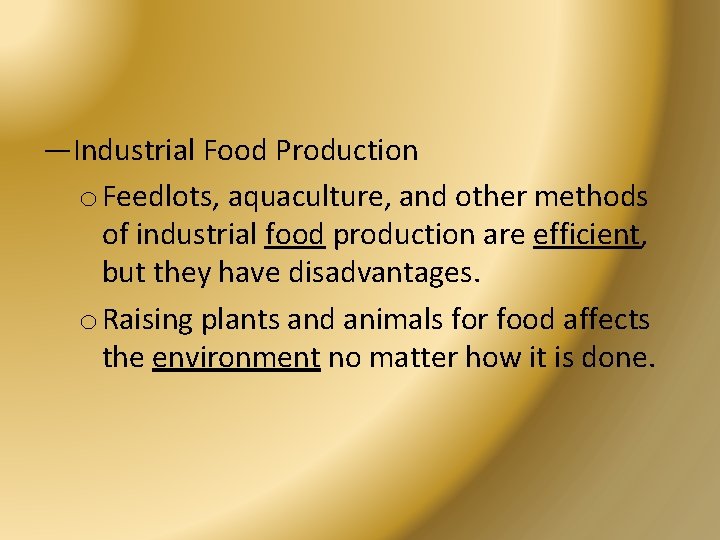 —Industrial Food Production

o Feedlots, aquaculture, and other methods of industrial food production are efficient, but they have disadvantages.

o Raising plants and animals for food affects the environment no matter how it is done.